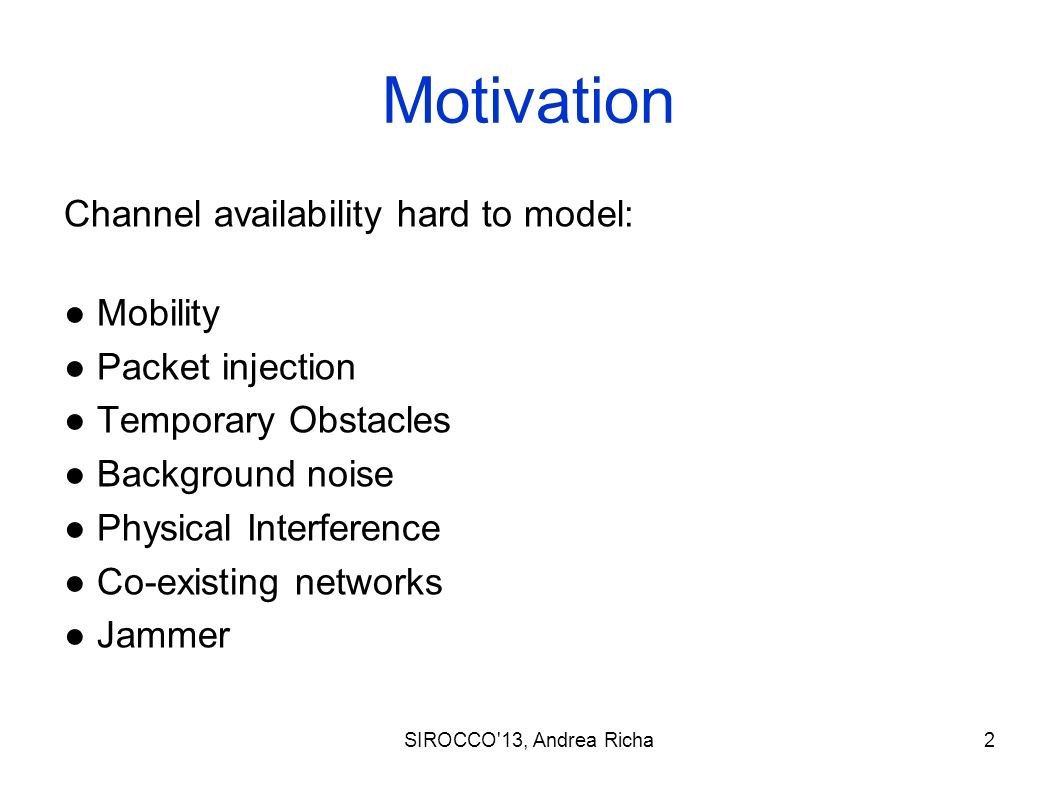 Motivation

Channel availability hard to model:

● Mobility
● Packet injection
● Temporary Obstacles
● Background noise
● Physical Interference
● Co-existing networks
● Jammer

SIROCCO'13, Andrea Richa

2